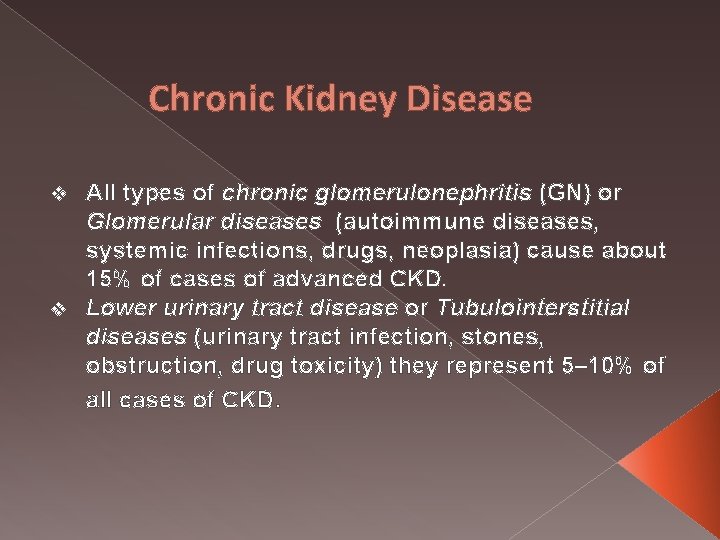 Chronic Kidney Disease

❖ All types of chronic glomerulonephritis (GN) or Glomerular diseases (autoimmune diseases, systemic infections, drugs, neoplasia) cause about 15% of cases of advanced CKD.

❖ Lower urinary tract disease or Tubulointerstitial diseases (urinary tract infection, stones, obstruction, drug toxicity) they represent 5–10% of all cases of CKD.